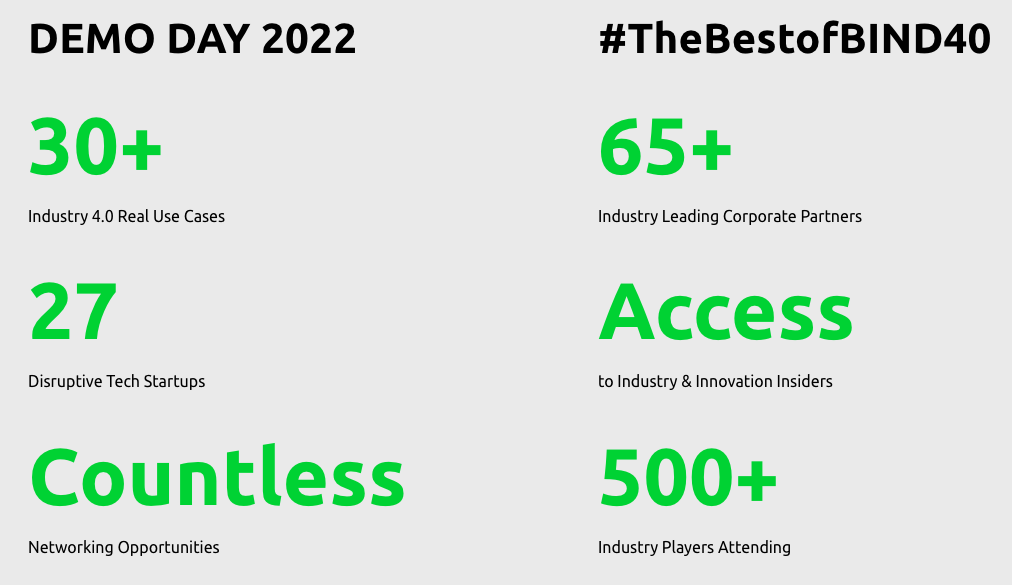 DEMO DAY 2022

30+

Industry 4.0 Real Use Cases

27

Disruptive Tech Startups

Countless

Networking Opportunities

#TheBestofBIND40

65+

Industry Leading Corporate Partners

Access

to Industry & Innovation Insiders

500+

Industry Players Attending